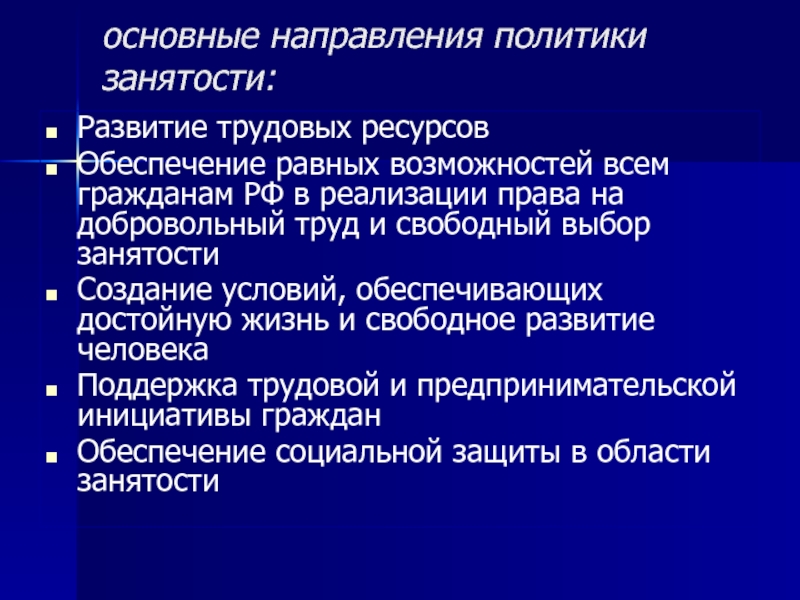 основные направления политики занятости:

- Развитие трудовых ресурсов
- Обеспечение равных возможностей всем гражданам РФ в реализации права на добровольный труд и свободный выбор занятости
- Создание условий, обеспечивающих достойную жизнь и свободное развитие человека
- Поддержка трудовой и предпринимательской инициативы граждан
- Обеспечение социальной защиты в области занятости